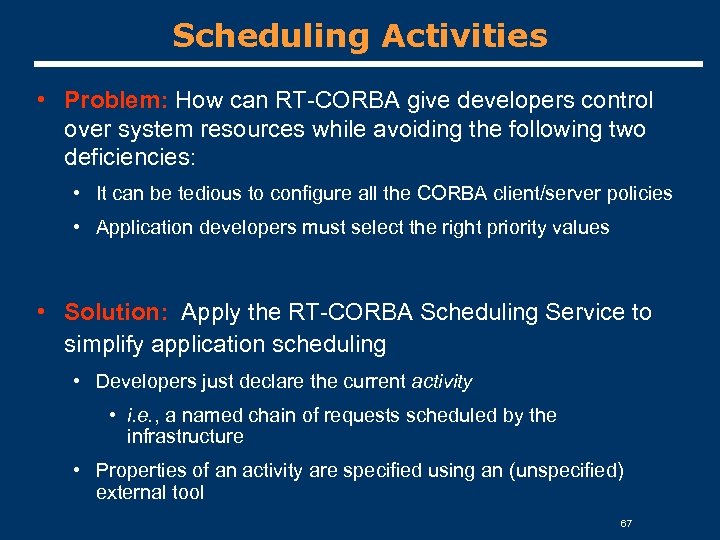 Scheduling Activities

• Problem: How can RT-CORBA give developers control over system resources while avoiding the following two deficiencies:

• It can be tedious to configure all the CORBA client/server policies

• Application developers must select the right priority values

• Solution: Apply the RT-CORBA Scheduling Service to simplify application scheduling

• Developers just declare the current activity

• i.e., a named chain of requests scheduled by the infrastructure

• Properties of an activity are specified using an (unspecified) external tool

67